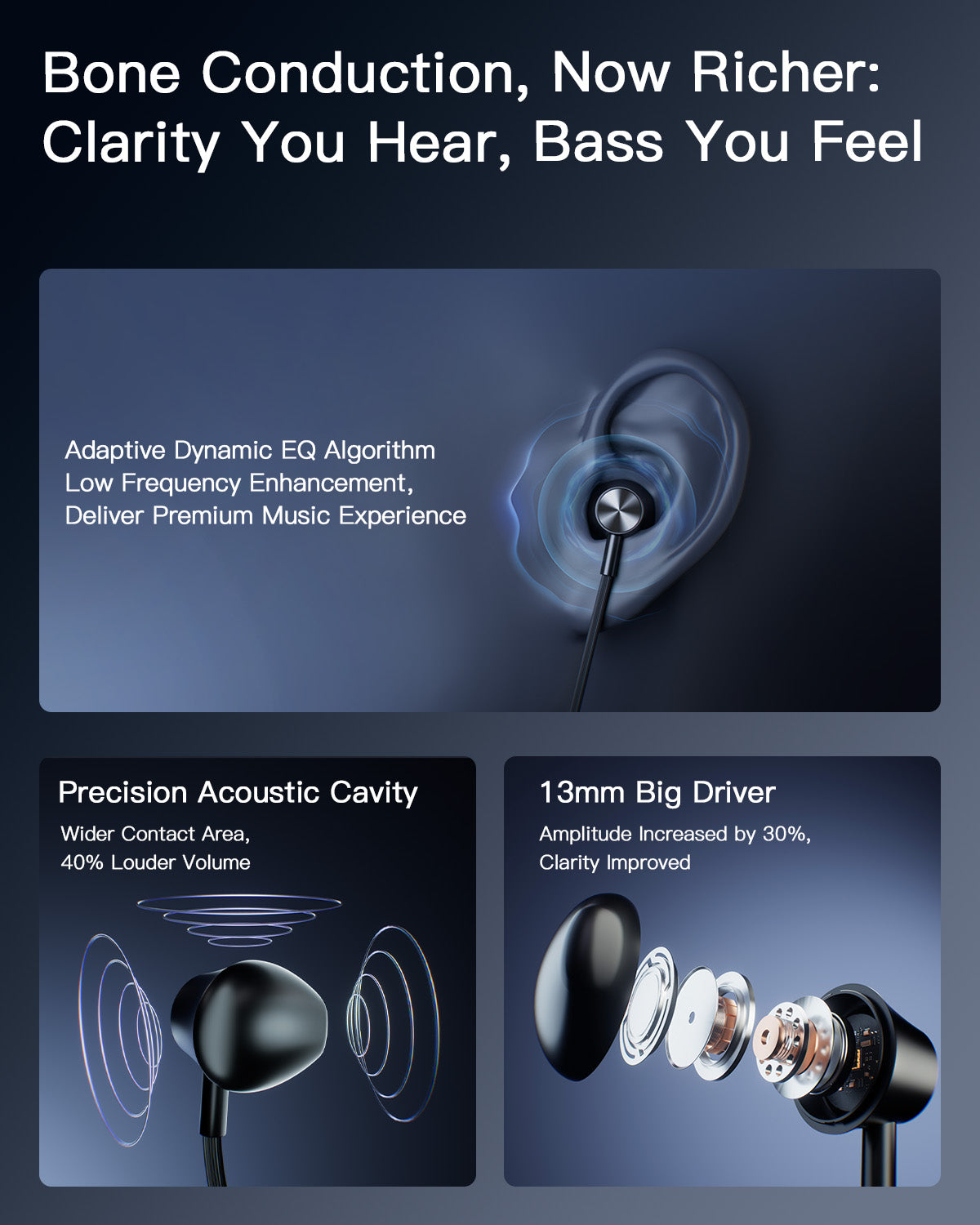 Bone Conduction, Now Richer: Clarity You Hear, Bass You Feel

Adaptive Dynamic EQ Algorithm
Low Frequency Enhancement,
Deliver Premium Music Experience

Precision Acoustic Cavity

Wider Contact Area,
40% Louder Volume

13mm Big Driver

Amplitude Increased by 30%,
Clarity Improved